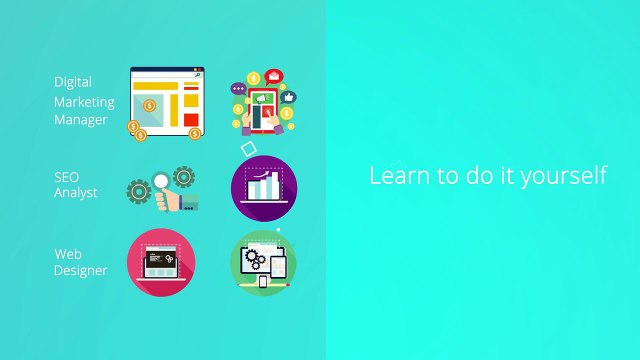 Digital Marketing Manager

SEO Analyst

Web Designer

Learn to do it yourself